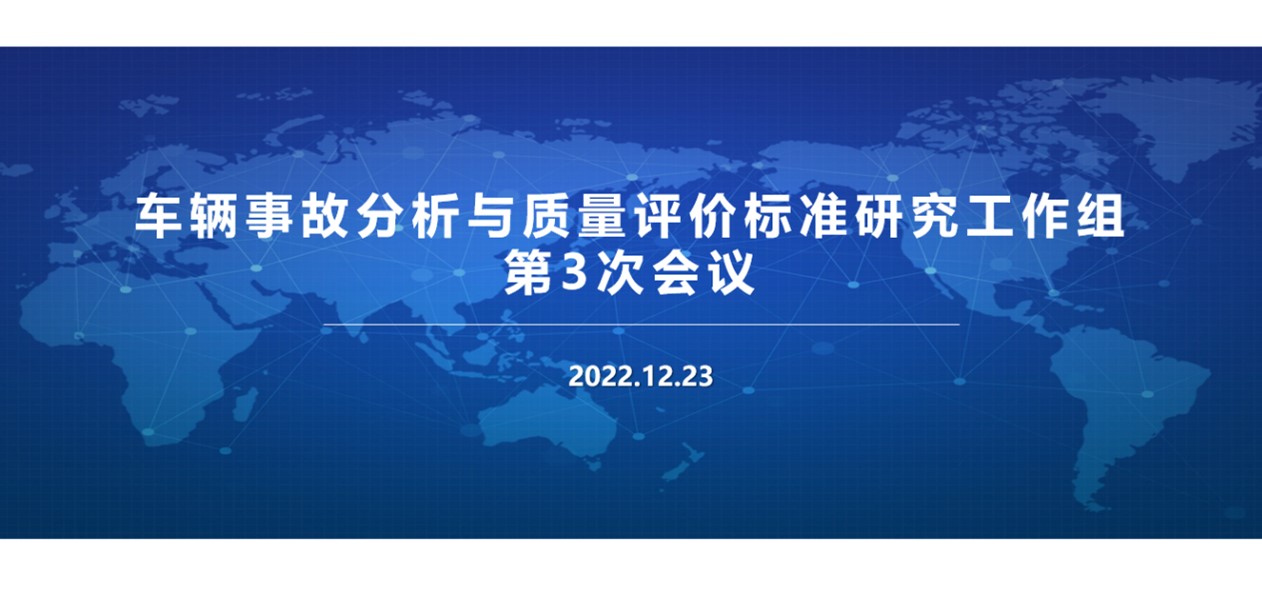 车辆事故分析与质量评价标准研究工作组
第3次会议

2022.12.23